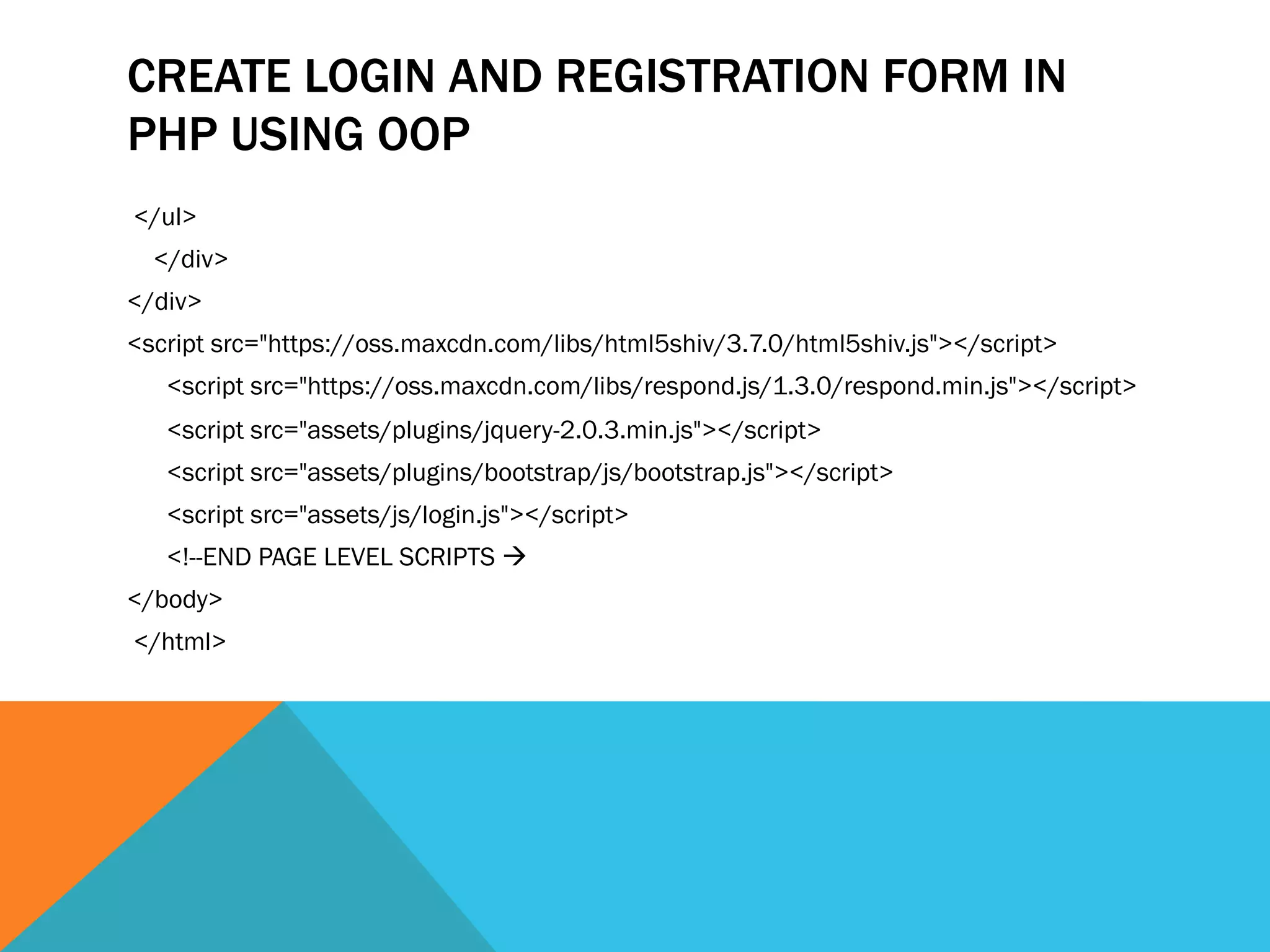 CREATE LOGIN AND REGISTRATION FORM IN PHP USING OOP

</ul>

</div>

</div>

<script src="https://oss.maxcdn.com/libs/html5shiv/3.7.0/html5shiv.js"></script>

<script src="https://oss.maxcdn.com/libs/respond.js/1.3.0/respond.min.js"></script>

<script src="assets/plugins/jquery-2.0.3.min.js"></script>

<script src="assets/plugins/bootstrap/js/bootstrap.js"></script>

<script src="assets/js/login.js"></script>

<!--END PAGE LEVEL SCRIPTS →

</body>

</html>